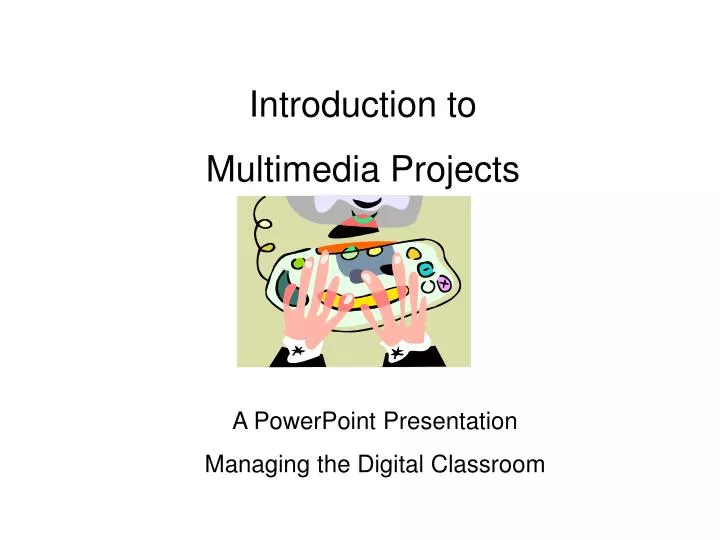 Introduction to

Multimedia Projects

A PowerPoint Presentation

Managing the Digital Classroom